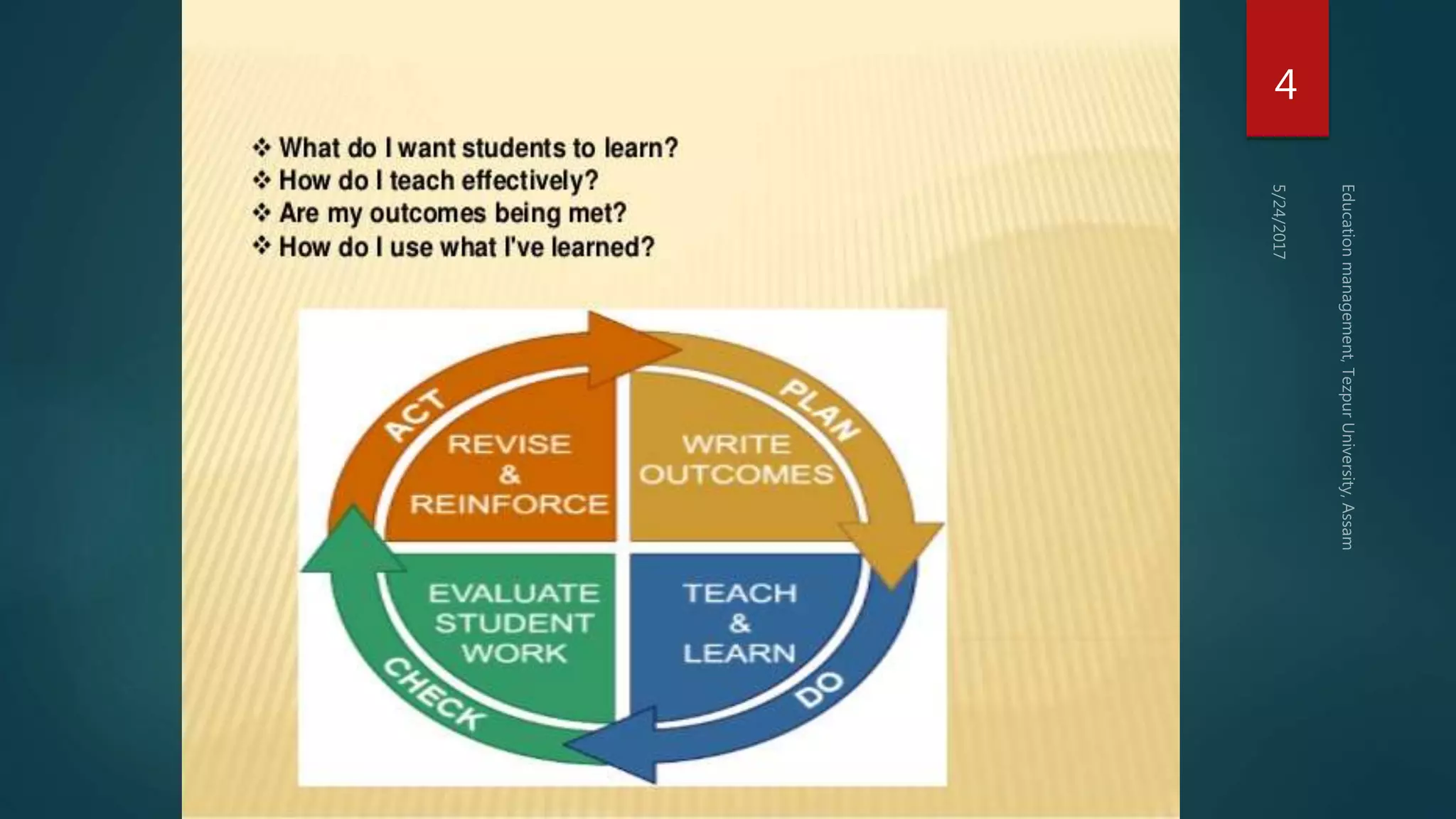 4

❖ What do I want students to learn?
❖ How do I teach effectively?
❖ Are my outcomes being met?
❖ How do I use what I've learned?

ACT
PLAN
REVISE & REINFORCE
WRITE OUTCOMES
EVALUATE STUDENT WORK
TEACH & LEARN
CHECK
DO

5/24/2017

Education management, Tezpur University, Assam